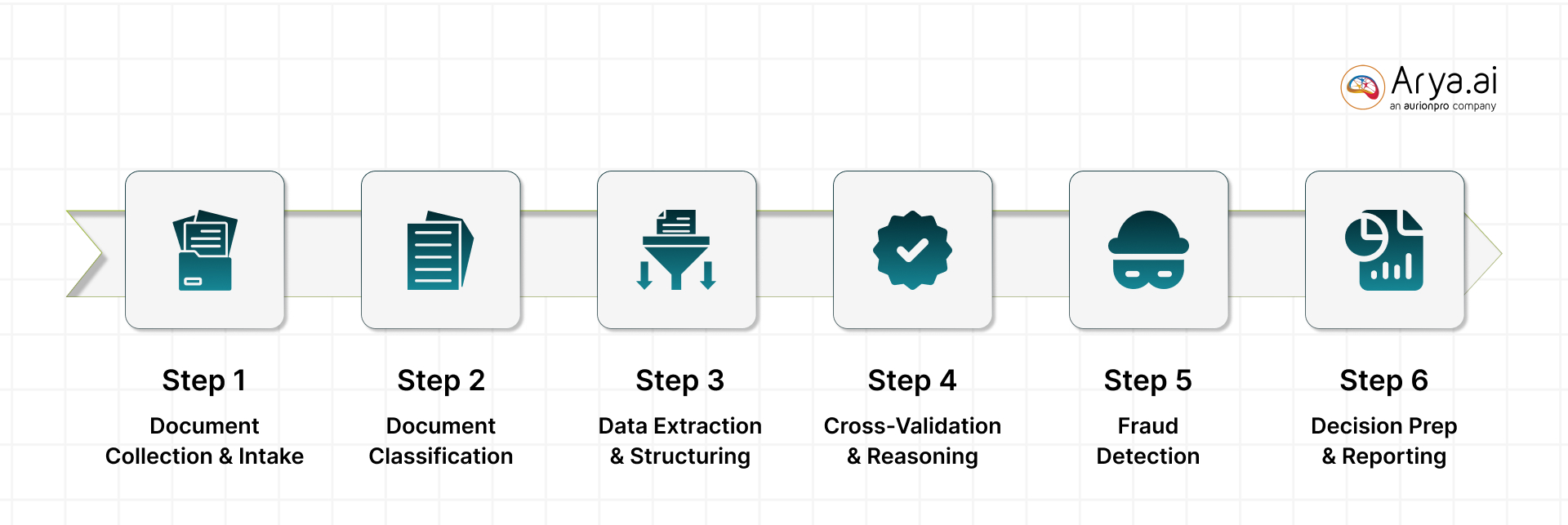 Arya.ai
an aurionpro company

Step 1
Document Collection & Intake

Step 2
Document Classification

Step 3
Data Extraction & Structuring

Step 4
Cross-Validation & Reasoning

Step 5
Fraud Detection

Step 6
Decision Prep & Reporting